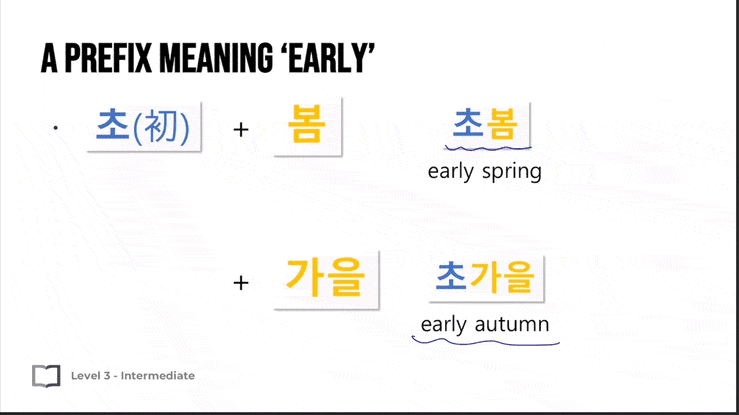 A PREFIX MEANING 'EARLY'

• 초(初) + 봄 초봄

early spring

+ 가을 초가을

early autumn

Level 3 - Intermediate